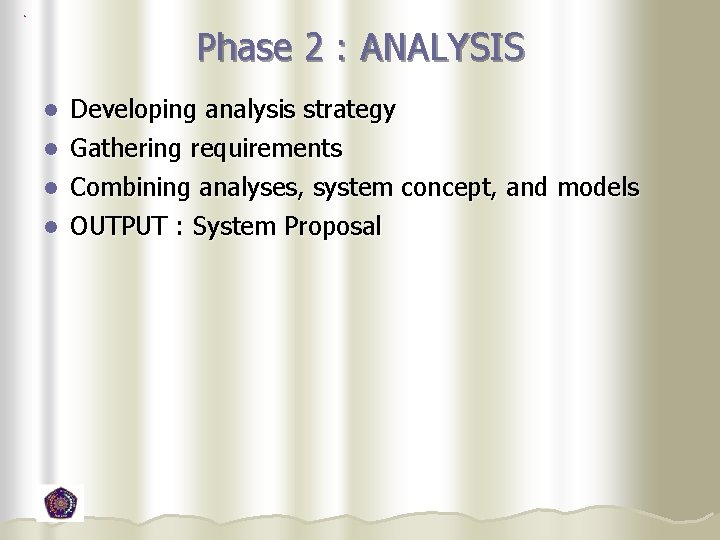 Phase 2 : ANALYSIS

- Developing analysis strategy
- Gathering requirements
- Combining analyses, system concept, and models
- OUTPUT : System Proposal